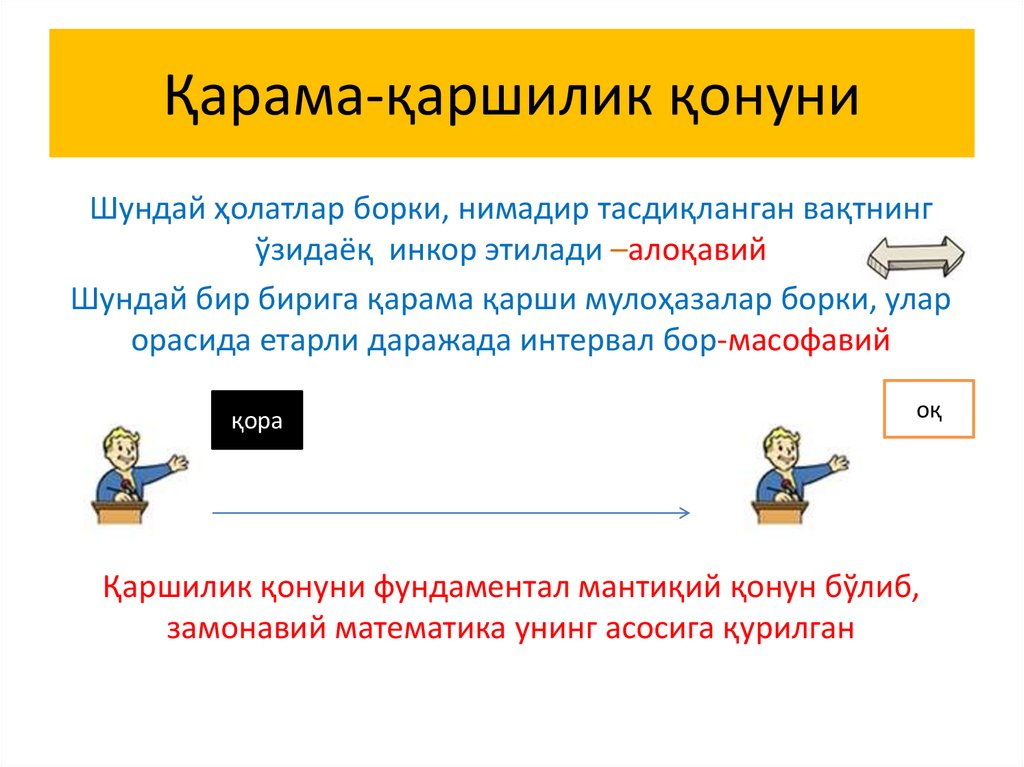 Қарама-қаршилик қонуни

Шундай ҳолатлар борки, нимадир тасдиқланган вақтнинг ўзидаёқ инкор этилади –алоқавий

Шундай бир бирига қарама қарши мулоҳазалар борки, улар орасида етарли даражада интервал бор-масофавий

қора

оқ

Қаршилик қонуни фундаментал мантиқий қонун бўлиб, замонавий математика унинг асосига қурилган